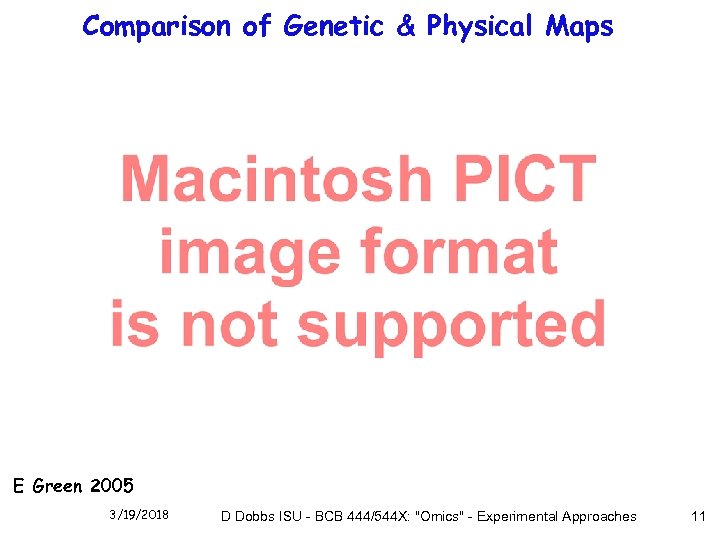 Comparison of Genetic & Physical Maps

Macintosh PICT image format is not supported

E Green 2005

3/19/2018

D Dobbs ISU - BCB 444/544X: "Omics" - Experimental Approaches

11